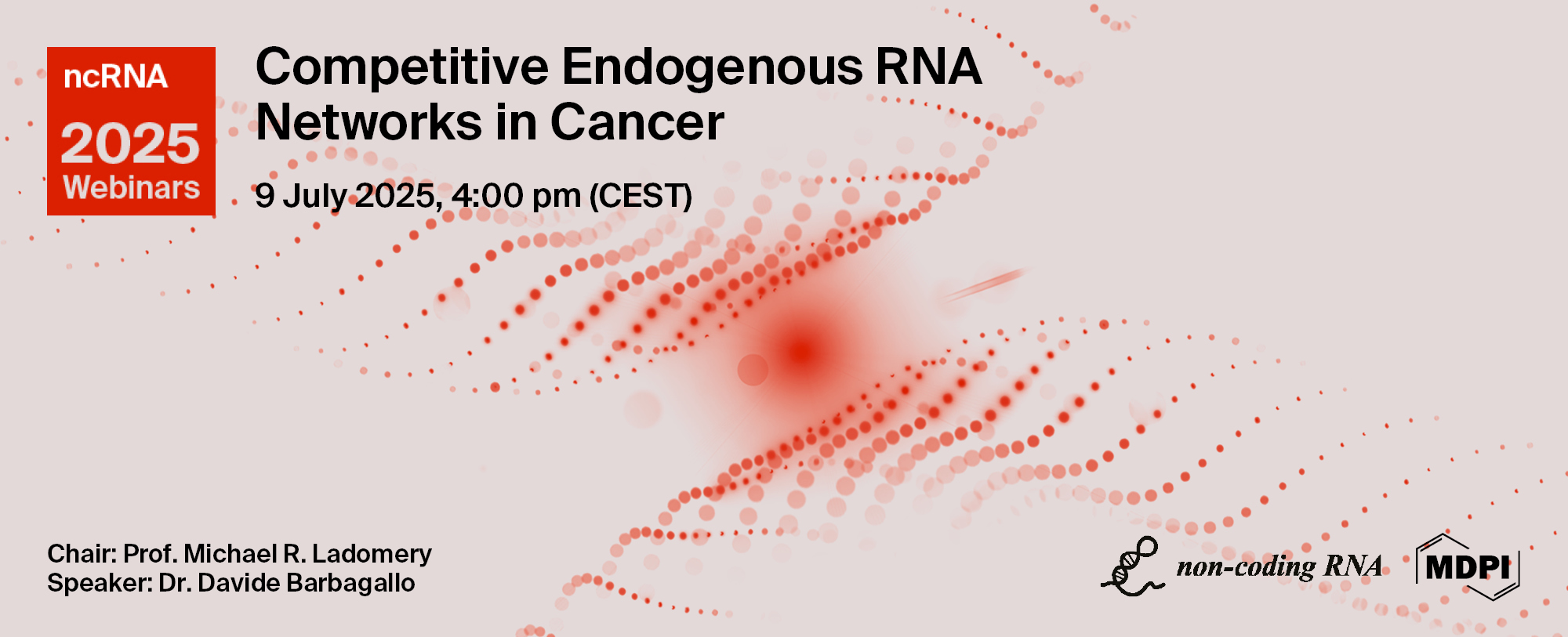 ncRNA
2025
Webinars

Competitive Endogenous RNA Networks in Cancer

9 July 2025, 4:00 pm (CEST)

Chair: Prof. Michael R. Ladomery
Speaker: Dr. Davide Barbagallo

non-coding RNA

MDPI